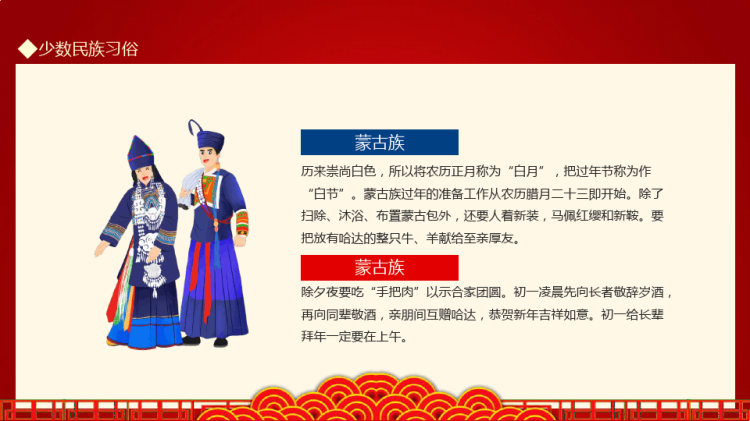 ◆少数民族习俗

蒙古族

历来崇尚白色，所以将农历正月称为“白月”，把过年节称为作“白节”。蒙古族过年的准备工作从农历腊月二十三即开始。除了扫除、沐浴、布置蒙古包外，还要人着新装，马佩红缨和新鞍。要把放有哈达的整只牛、羊献给至亲厚友。

蒙古族

除夕夜要吃“手把肉”以示合家团圆。初一凌晨先向长者敬辞岁酒，再向同辈敬酒，亲朋间互赠哈达，恭贺新年吉祥如意。初一给长辈拜年一定要在上午。